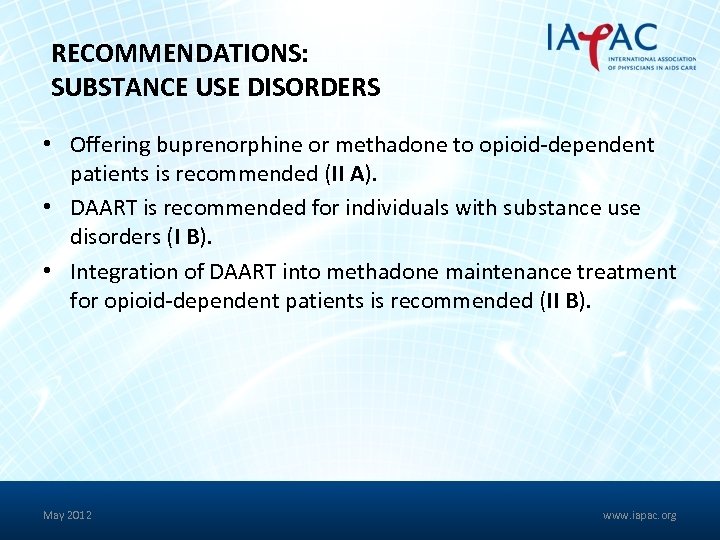 IAPAC
INTERNATIONAL ASSOCIATION OF PHYSICIANS IN AIDS CARE

RECOMMENDATIONS:
SUBSTANCE USE DISORDERS

• Offering buprenorphine or methadone to opioid-dependent patients is recommended (II A).
• DAART is recommended for individuals with substance use disorders (I B).
• Integration of DAART into methadone maintenance treatment for opioid-dependent patients is recommended (II B).

May 2012

www.iapac.org